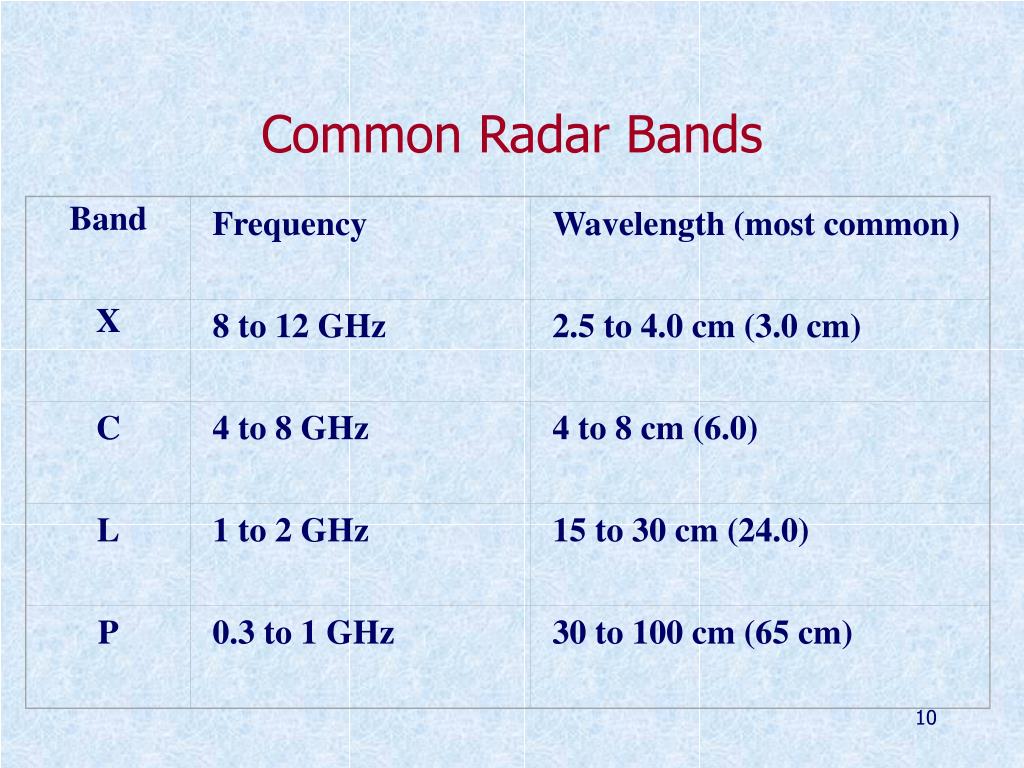 Common Radar Bands

| Band | Frequency | Wavelength (most common) |
|---|---|---|
| X | 8 to 12 GHz | 2.5 to 4.0 cm (3.0 cm) |
| C | 4 to 8 GHz | 4 to 8 cm (6.0) |
| L | 1 to 2 GHz | 15 to 30 cm (24.0) |
| P | 0.3 to 1 GHz | 30 to 100 cm (65 cm) |

10